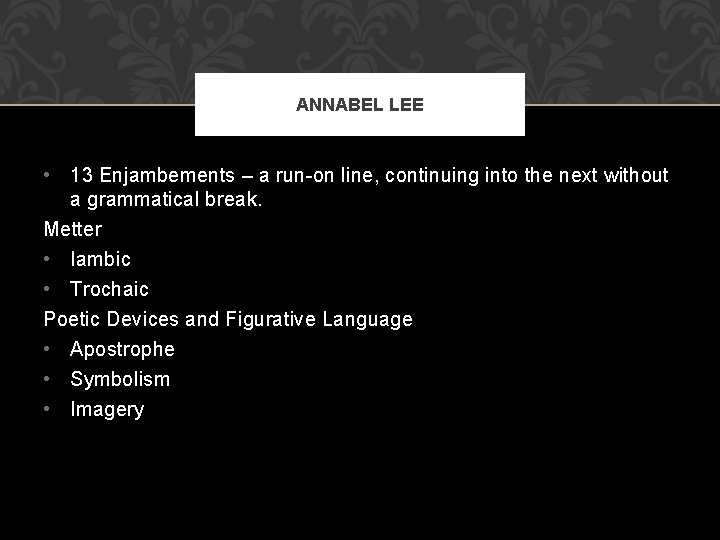 ANNABEL LEE

• 13 Enjambements – a run-on line, continuing into the next without a grammatical break.

Metter

• Iambic
• Trochaic

Poetic Devices and Figurative Language

• Apostrophe
• Symbolism
• Imagery